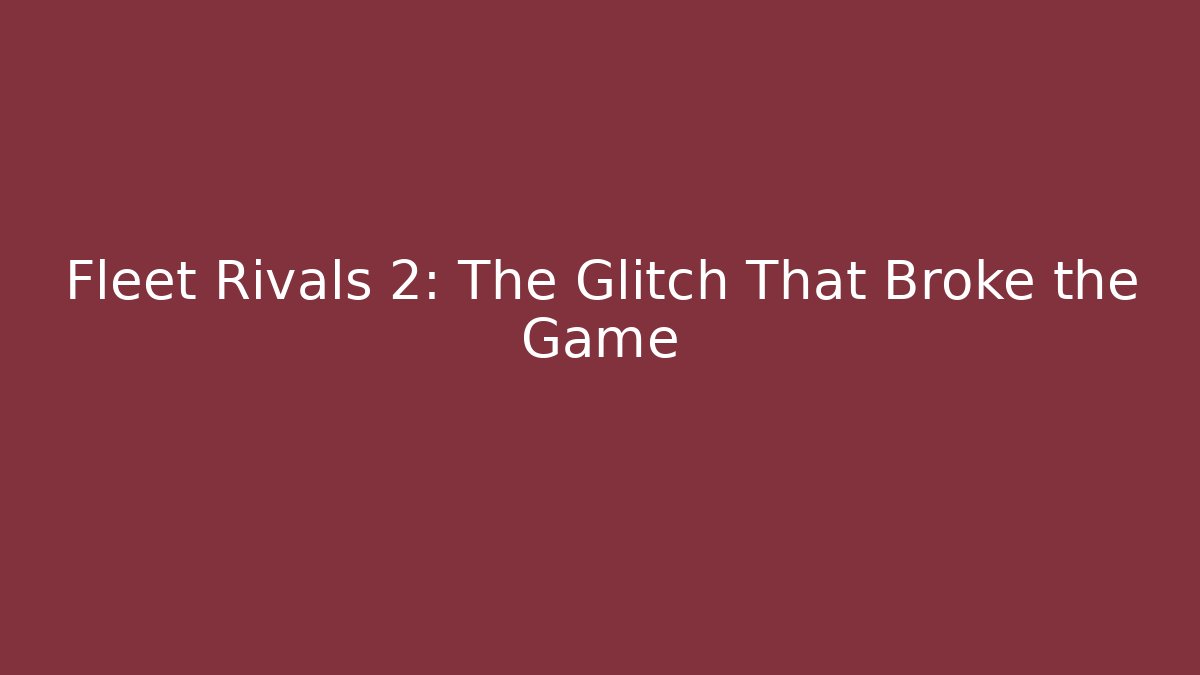 Fleet Rivals 2: The Glitch That Broke the Game